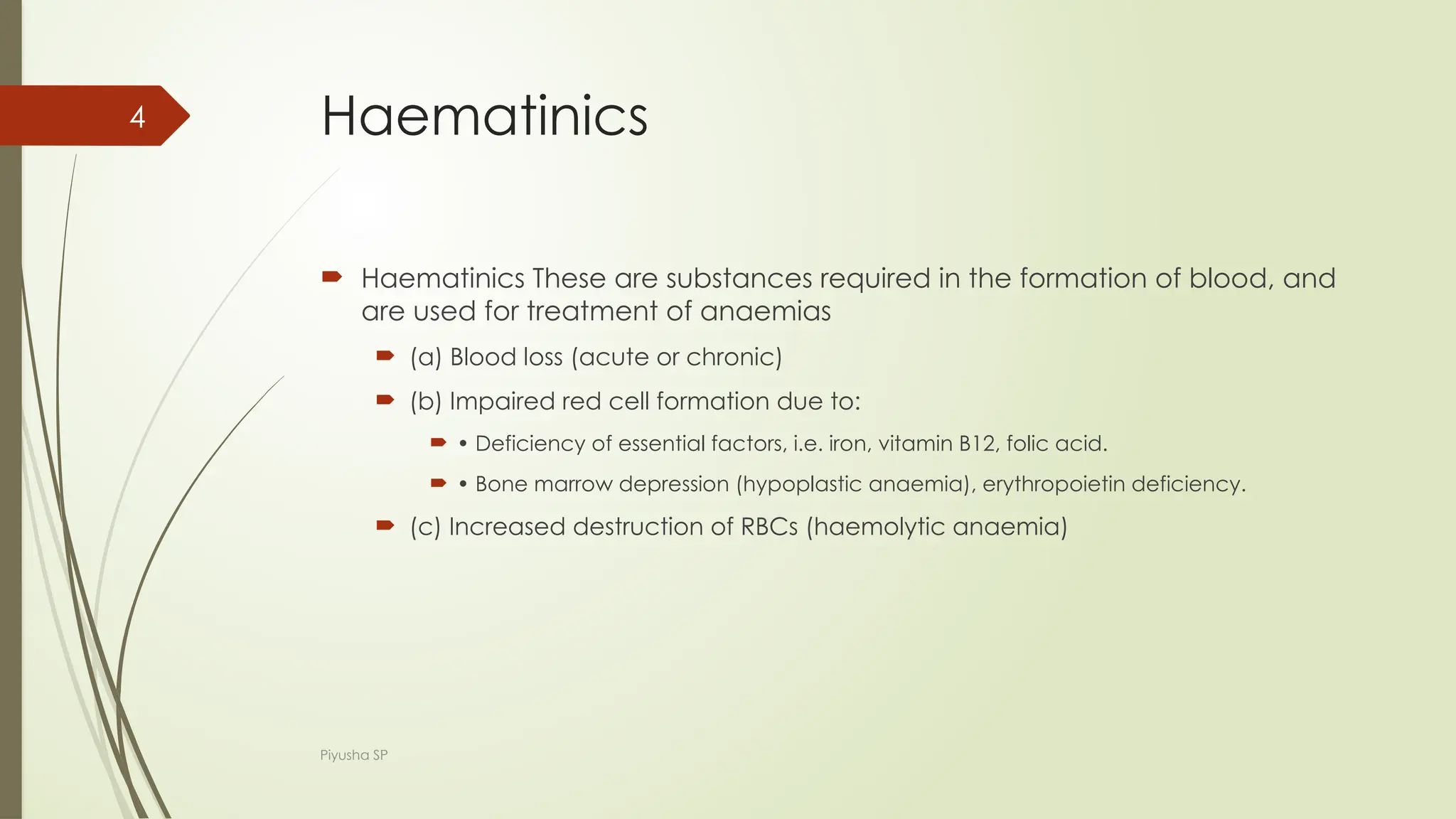 4

Haematinics

Haematinics These are substances required in the formation of blood, and are used for treatment of anaemias

(a) Blood loss (acute or chronic)

(b) Impaired red cell formation due to:

• Deficiency of essential factors, i.e. iron, vitamin B12, folic acid.

• Bone marrow depression (hypoplastic anaemia), erythropoietin deficiency.

(c) Increased destruction of RBCs (haemolytic anaemia)

Piyusha SP